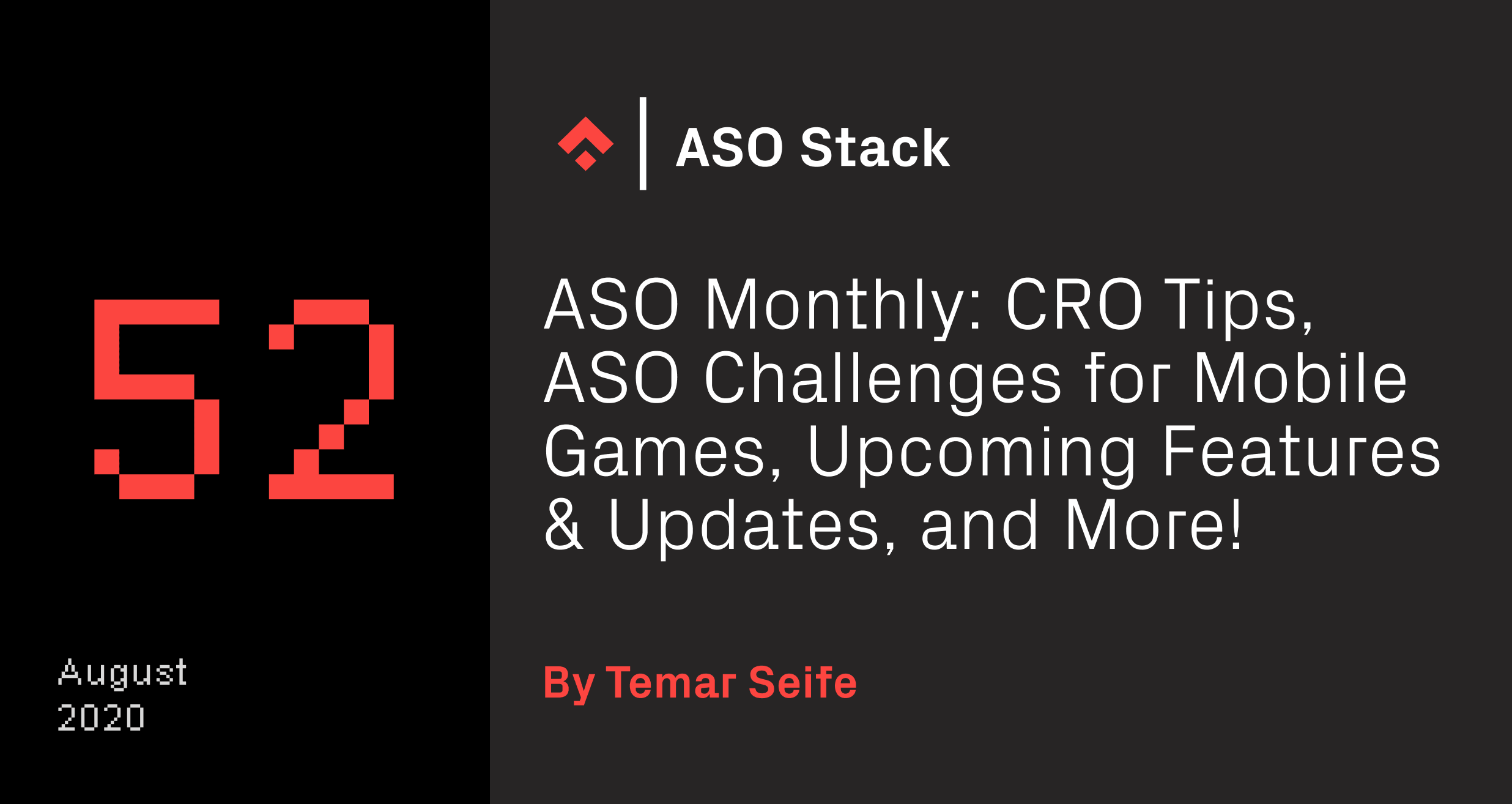 52

August
2020

ASO Stack

ASO Monthly: CRO Tips, ASO Challenges for Mobile Games, Upcoming Features & Updates, and More!

By Temar Seife